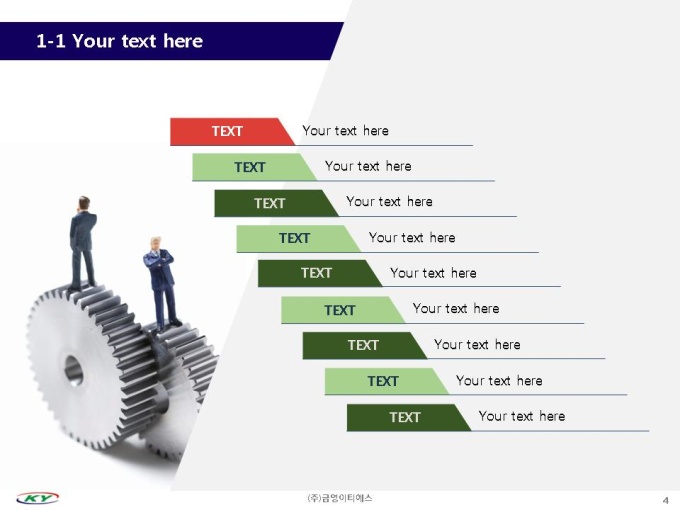 1-1 Your text here

TEXT Your text here

TEXT Your text here

TEXT Your text here

TEXT Your text here

TEXT Your text here

TEXT Your text here

TEXT Your text here

TEXT Your text here

TEXT Your text here

KY

(주)금영이티에스

4